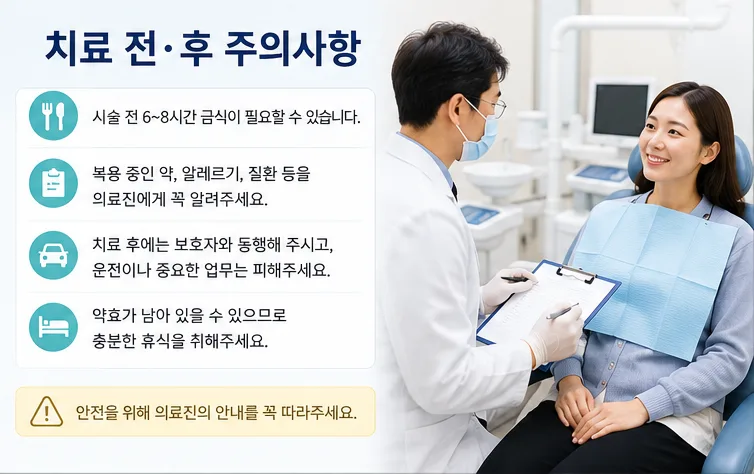 치료 전·후 주의사항

시술 전 6~8시간 금식이 필요할 수 있습니다.

복용 중인 약, 알레르기, 질환 등을 의료진에게 꼭 알려주세요.

치료 후에는 보호자와 동행해 주시고, 운전이나 중요한 업무는 피해주세요.

약효가 남아 있을 수 있으므로 충분한 휴식을 취해주세요.

안전을 위해 의료진의 안내를 꼭 따라주세요.